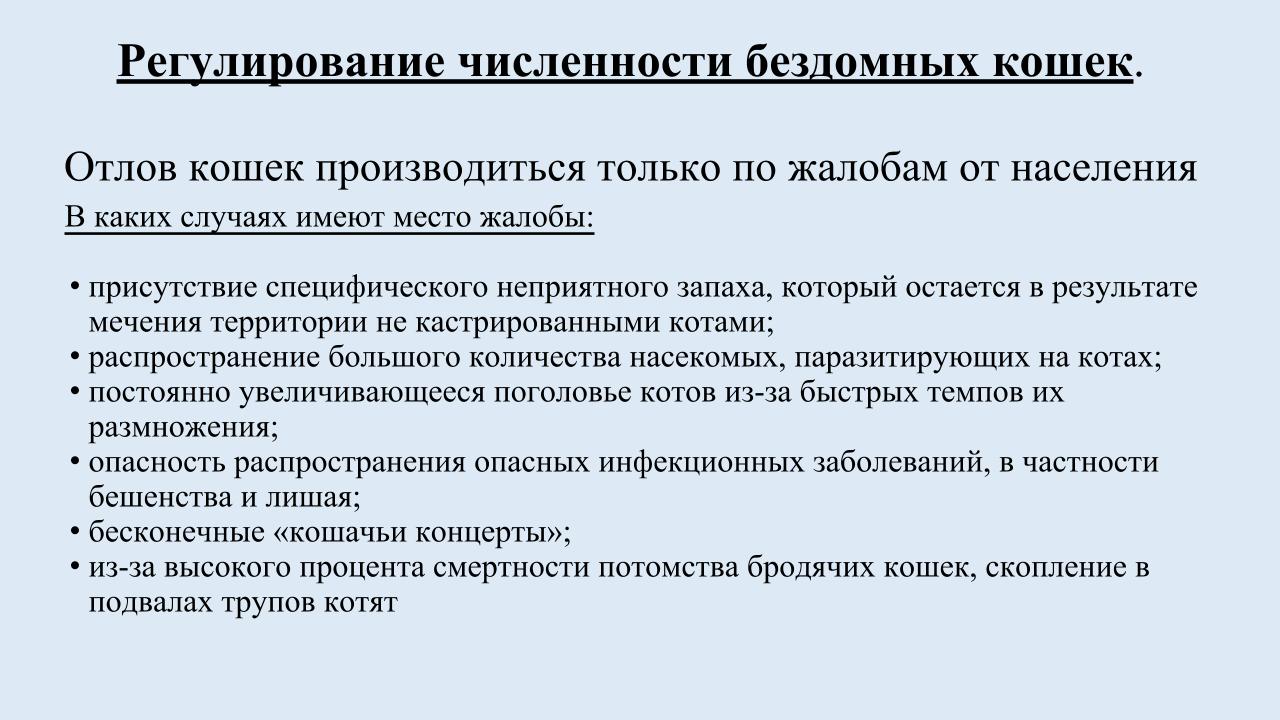 Регулирование численности бездомных кошек.

Отлов кошек производиться только по жалобам от населения

В каких случаях имеют место жалобы:

• присутствие специфического неприятного запаха, который остается в результате мечения территории не кастрированными котами;
• распространение большого количества насекомых, паразитирующих на котах;
• постоянно увеличивающееся поголовье котов из-за быстрых темпов их размножения;
• опасность распространения опасных инфекционных заболеваний, в частности бешенства и лишая;
• бесконечные «кошачьи концерты»;
• из-за высокого процента смертности потомства бродячих кошек, скопление в подвалах трупов котят